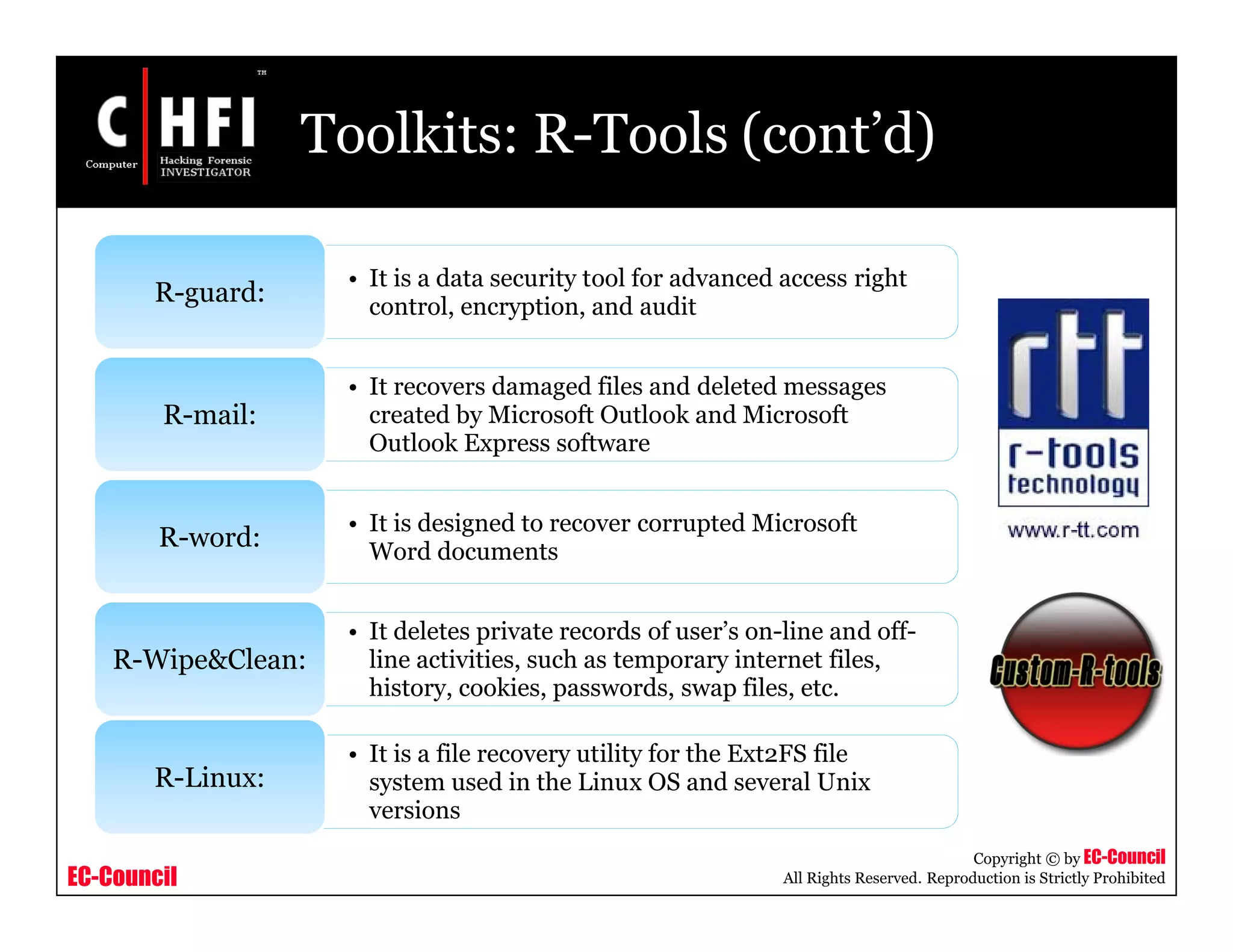 C HFI™
Computer Hacking Forensic INVESTIGATOR

Toolkits: R-Tools (cont'd)

R-guard:
• It is a data security tool for advanced access right control, encryption, and audit

R-mail:
• It recovers damaged files and deleted messages created by Microsoft Outlook and Microsoft Outlook Express software

R-word:
• It is designed to recover corrupted Microsoft Word documents

R-Wipe&Clean:
• It deletes private records of user's on-line and off-line activities, such as temporary internet files, history, cookies, passwords, swap files, etc.

R-Linux:
• It is a file recovery utility for the Ext2FS file system used in the Linux OS and several Unix versions

rtt
r-tools technology
www.r-tt.com

Custom-R-tools

EC-Council

Copyright © by EC-Council
All Rights Reserved. Reproduction is Strictly Prohibited